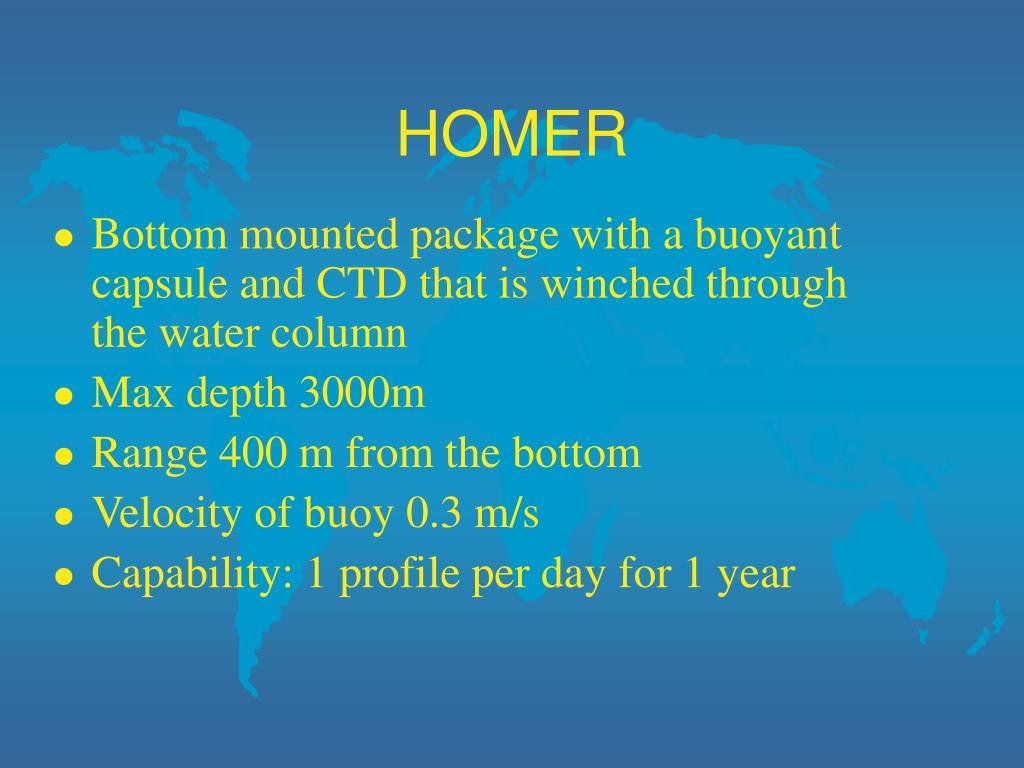 HOMER

- Bottom mounted package with a buoyant capsule and CTD that is winched through the water column
- Max depth 3000m
- Range 400 m from the bottom
- Velocity of buoy 0.3 m/s
- Capability: 1 profile per day for 1 year